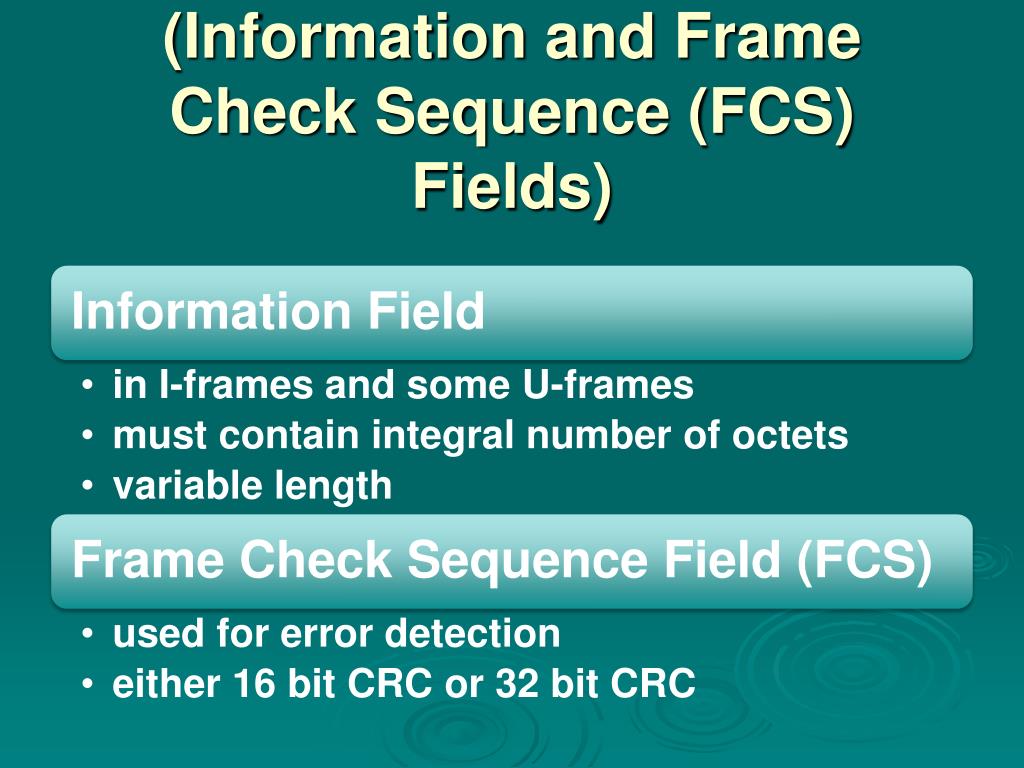 (Information and Frame Check Sequence (FCS) Fields)

Information Field

• in I-frames and some U-frames
• must contain integral number of octets
• variable length

Frame Check Sequence Field (FCS)

• used for error detection
• either 16 bit CRC or 32 bit CRC